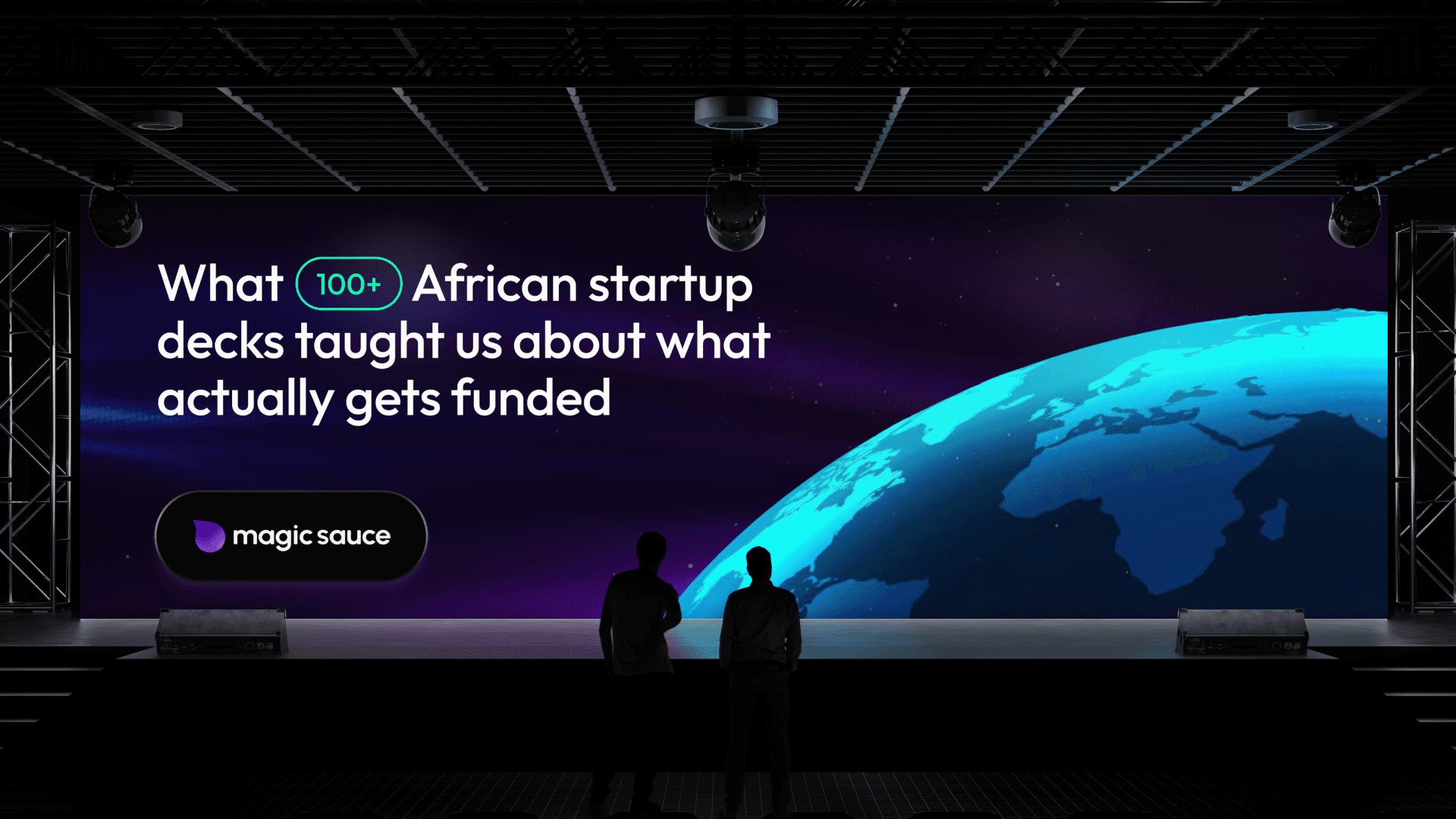 What 100+ African startup decks taught us about what actually gets funded

magic sauce